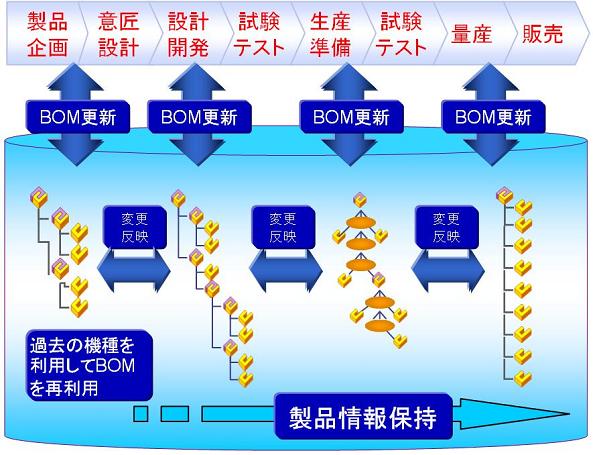 製品企画

意匠設計

設計開発

試験テスト

生産準備

試験テスト

量産

販売

BOM更新

BOM更新

BOM更新

BOM更新

変更反映

変更反映

変更反映

過去の機種を利用してBOMを再利用

製品情報保持